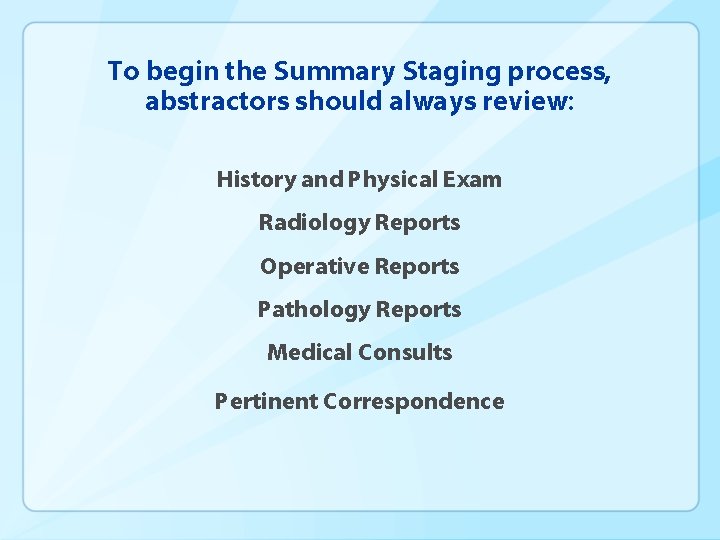 To begin the Summary Staging process, abstractors should always review:

History and Physical Exam

Radiology Reports

Operative Reports

Pathology Reports

Medical Consults

Pertinent Correspondence